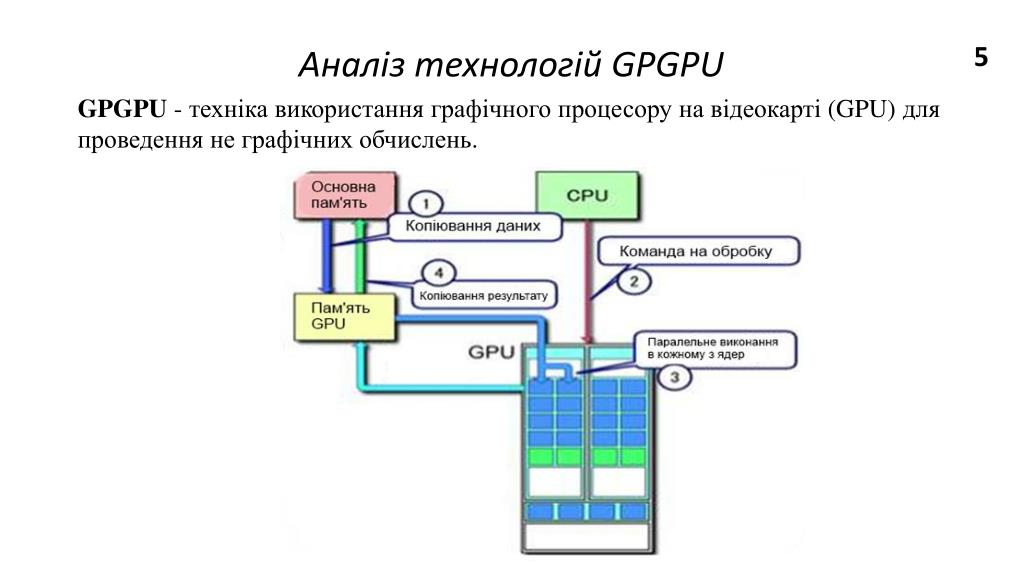 Аналіз технологій GPGPU

5

GPGPU - техніка використання графічного процесору на відеокарті (GPU) для проведення не графічних обчислень.

Основна пам'ять

1

Копіювання даних

CPU

Команда на обробку

2

4

Копіювання результату

Пам'ять GPU

GPU

Паралельне виконання в кожному з ядер

3